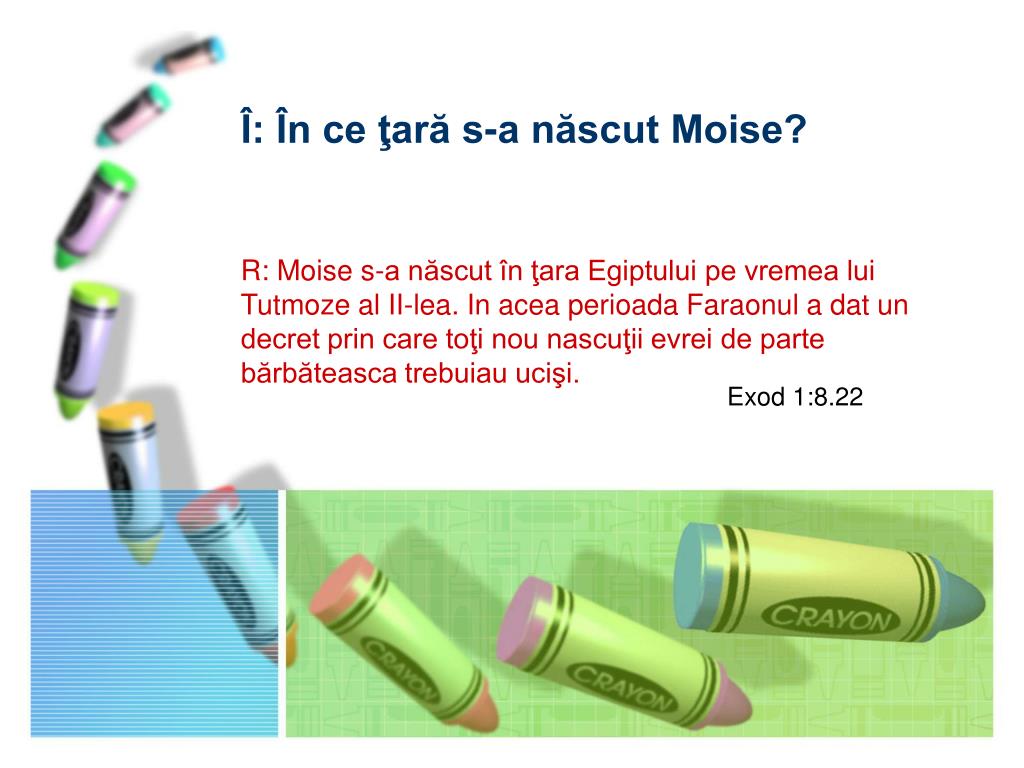 Î: În ce ţară s-a născut Moise?

R: Moise s-a născut în ţara Egiptului pe vremea lui Tutmoze al II-lea. In acea perioada Faraonul a dat un decret prin care toţi nou nascuţii evrei de parte bărbăteasca trebuiau ucişi.

Exod 1:8.22

CRAYON

CRAYON

CRAYON